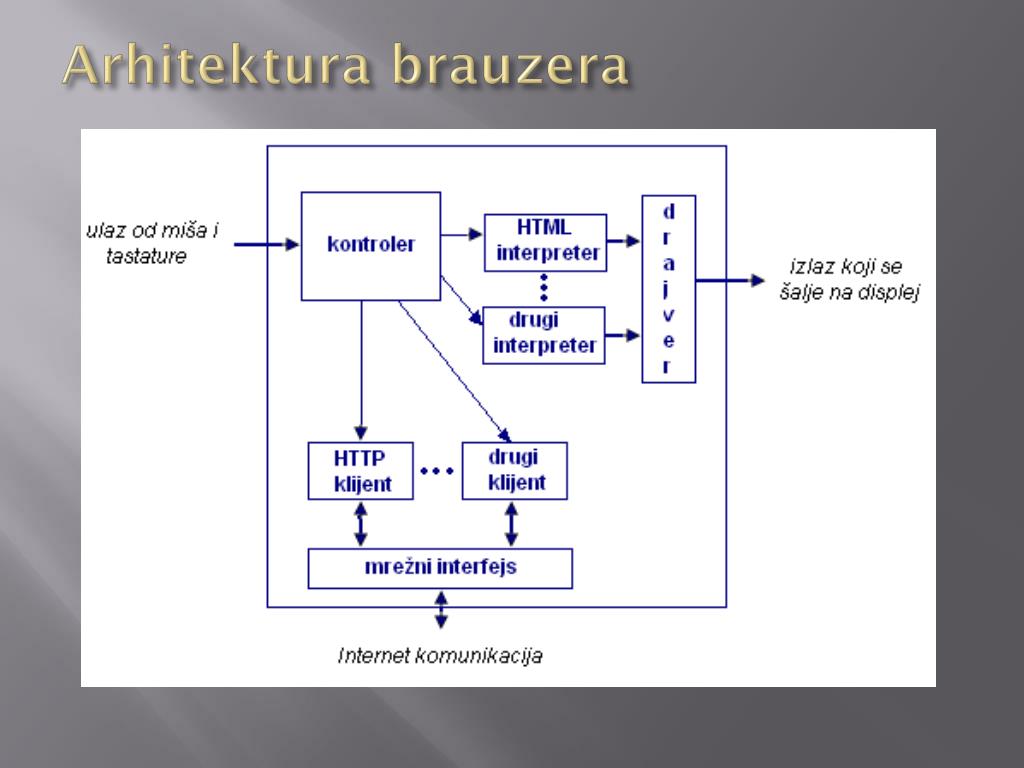 Arhitektura brauzera

ulaz od miša i tastature

kontroler

HTML interpreter

drugi interpreter

d r a j v e r

izlaz koji se šalje na displej

HTTP klijent

drugi klijent

mrežni interfejs

Internet komunikacija